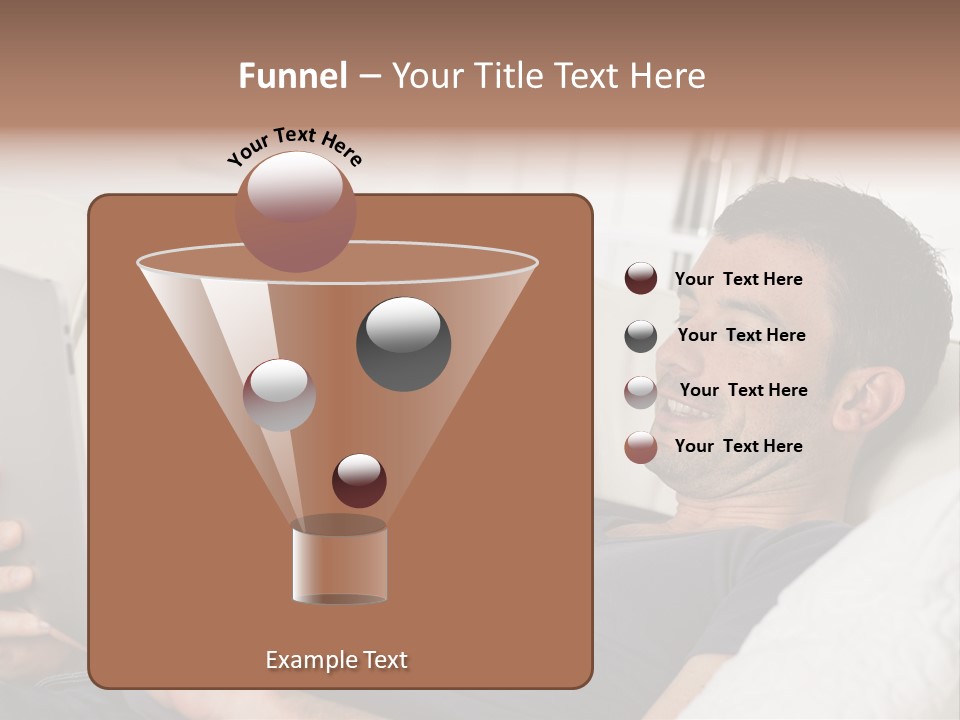 Funnel – Your Title Text Here

Your Text Here

Your Text Here

Your Text Here

Your Text Here

Your Text Here

Example Text